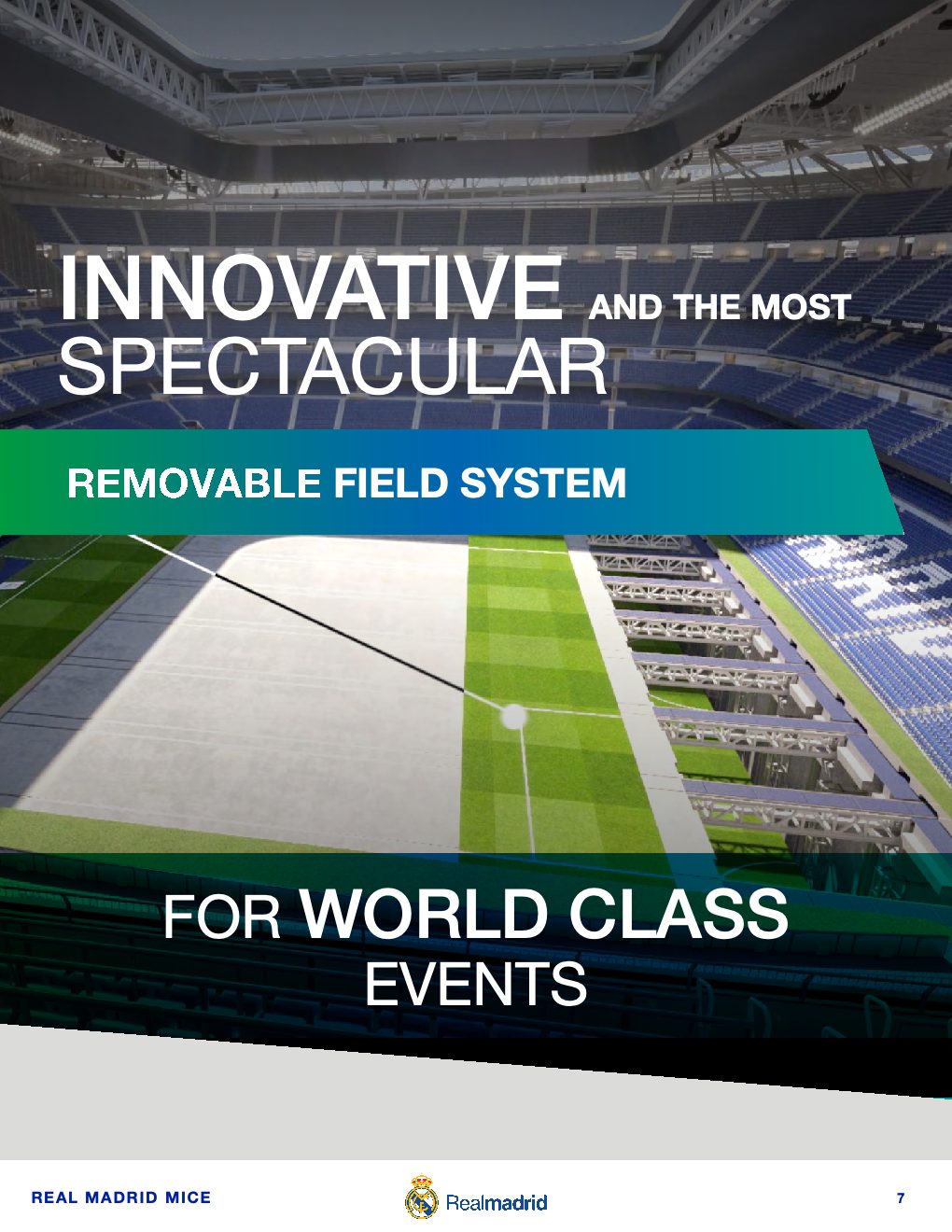 INNOVATIVE AND THE MOST SPECTACULAR

REMOVABLE FIELD SYSTEM

FOR WORLD CLASS EVENTS

REAL MADRID MICE

Realmadrid

7